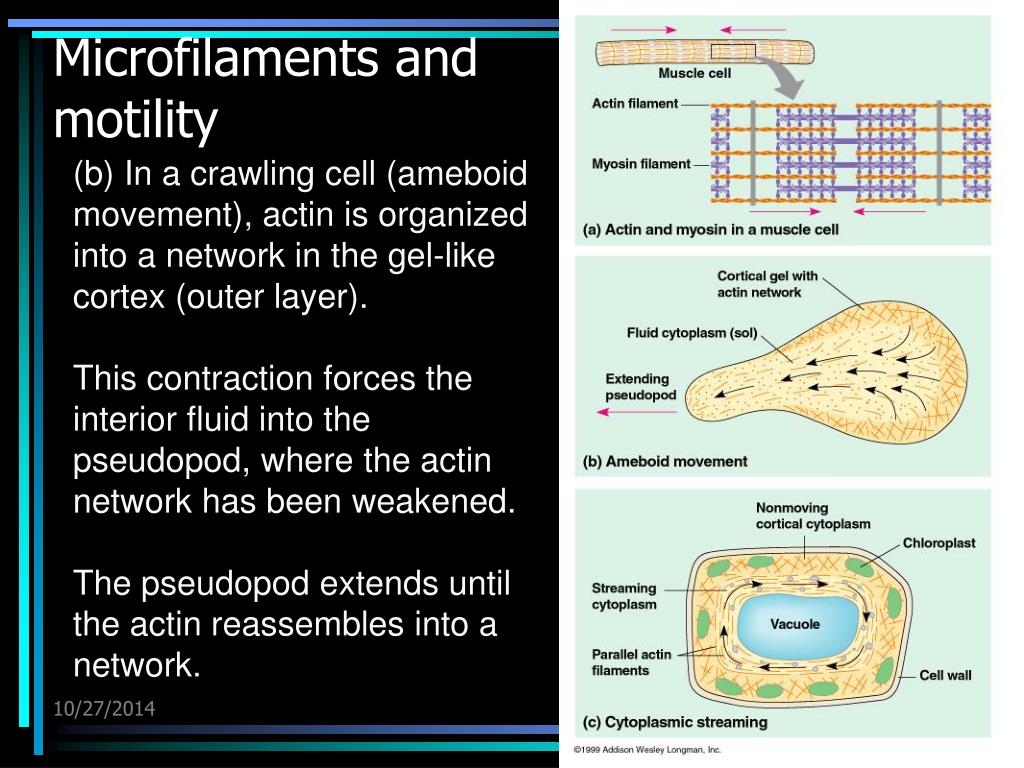 Microfilaments and motility

(b) In a crawling cell (ameboid movement), actin is organized into a network in the gel-like cortex (outer layer).

This contraction forces the interior fluid into the pseudopod, where the actin network has been weakened.

The pseudopod extends until the actin reassembles into a network.

10/27/2014

Muscle cell

Actin filament

Myosin filament

(a) Actin and myosin in a muscle cell

Cortical gel with actin network

Fluid cytoplasm (sol)

Extending pseudopod

(b) Ameboid movement

Nonmoving cortical cytoplasm

Chloroplast

Streaming cytoplasm

Vacuole

Parallel actin filaments

Cell wall

(c) Cytoplasmic streaming

©1999 Addison Wesley Longman, Inc.